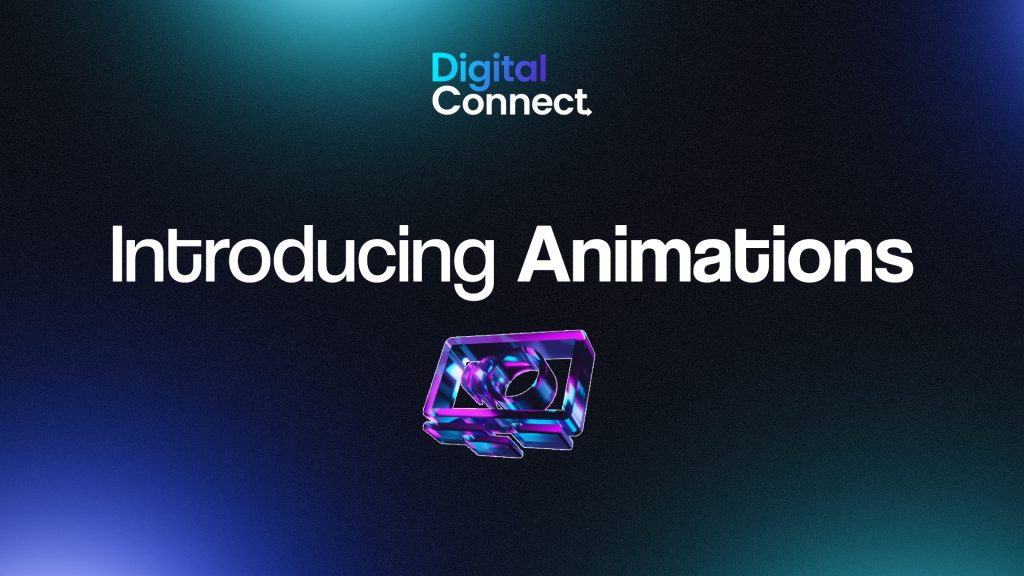 Digital
Connect

Introducing Animations